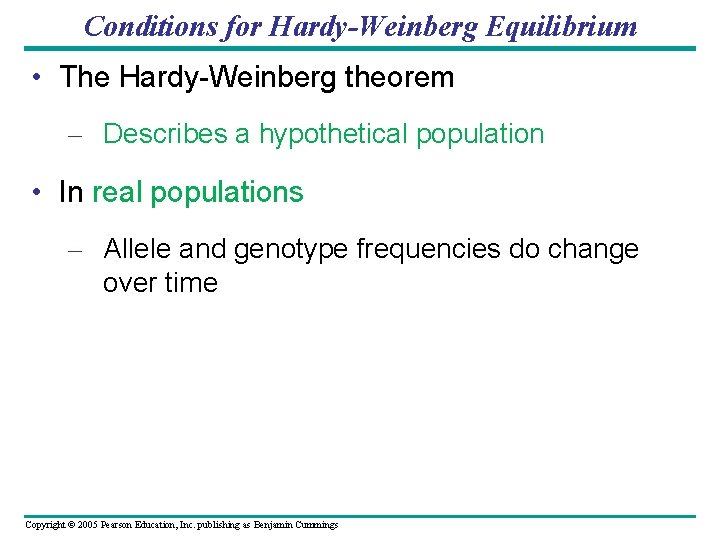 Conditions for Hardy-Weinberg Equilibrium

• The Hardy-Weinberg theorem

– Describes a hypothetical population

• In real populations

– Allele and genotype frequencies do change over time

Copyright © 2005 Pearson Education, Inc. publishing as Benjamin Cummings